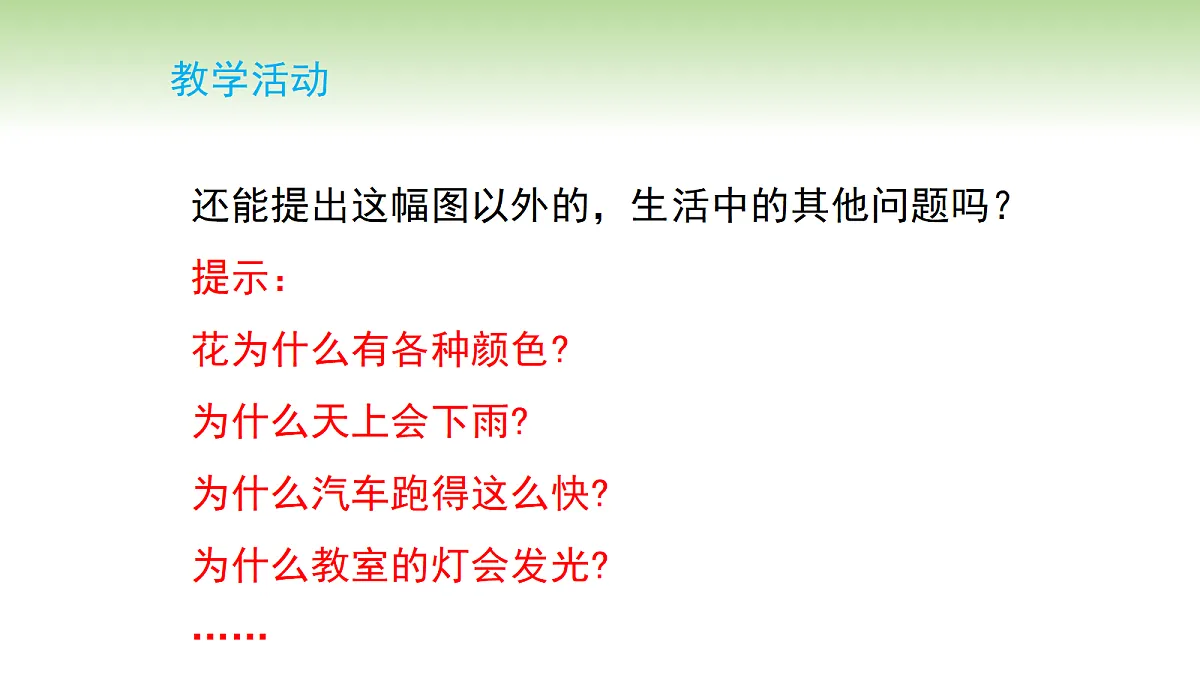 教学活动

还能提出这幅图以外的，生活中的其他问题吗？

提示：

花为什么有各种颜色?

为什么天上会下雨?

为什么汽车跑得这么快?

为什么教室的灯会发光?

……